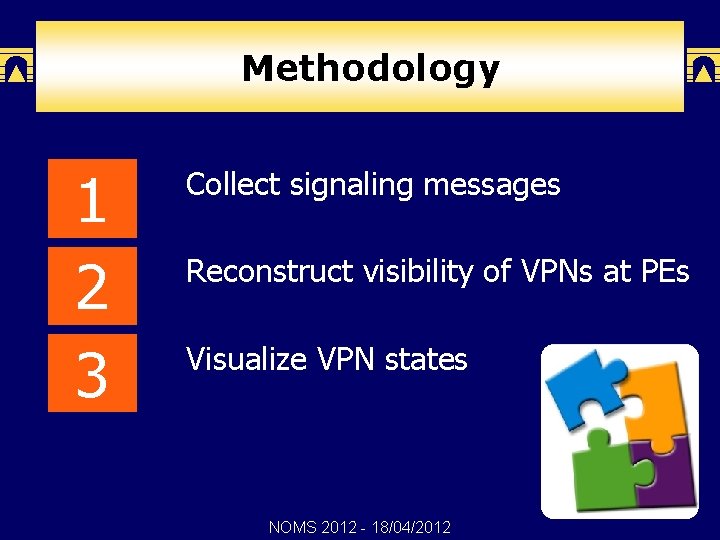 Methodology

1 Collect signaling messages

2 Reconstruct visibility of VPNs at PEs

3 Visualize VPN states

NOMS 2012 - 18/04/2012